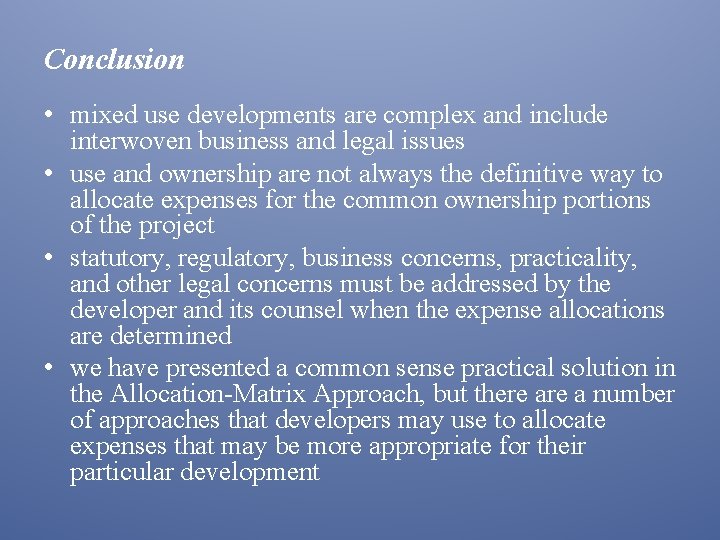 Conclusion

• mixed use developments are complex and include interwoven business and legal issues
• use and ownership are not always the definitive way to allocate expenses for the common ownership portions of the project
• statutory, regulatory, business concerns, practicality, and other legal concerns must be addressed by the developer and its counsel when the expense allocations are determined
• we have presented a common sense practical solution in the Allocation-Matrix Approach, but there are a number of approaches that developers may use to allocate expenses that may be more appropriate for their particular development